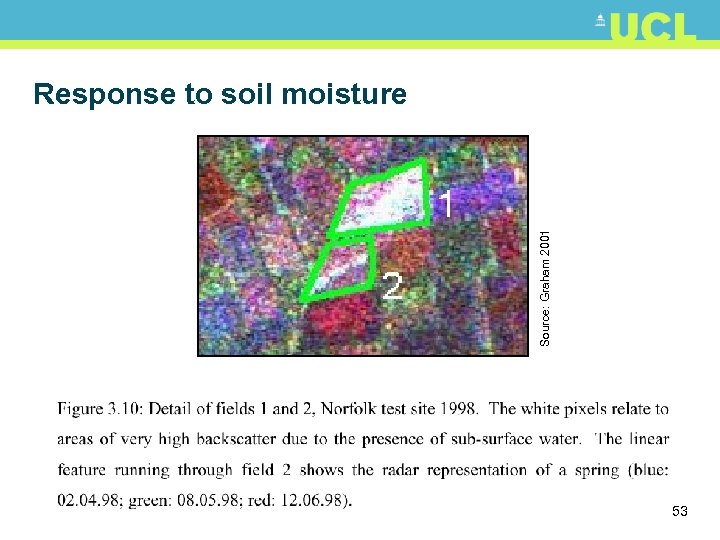 UCL

Response to soil moisture

1

2

Source: Graham 2001

Figure 3.10: Detail of fields 1 and 2, Norfolk test site 1998. The white pixels relate to areas of very high backscatter due to the presence of sub-surface water. The linear feature running through field 2 shows the radar representation of a spring (blue: 02.04.98; green: 08.05.98; red: 12.06.98).

53